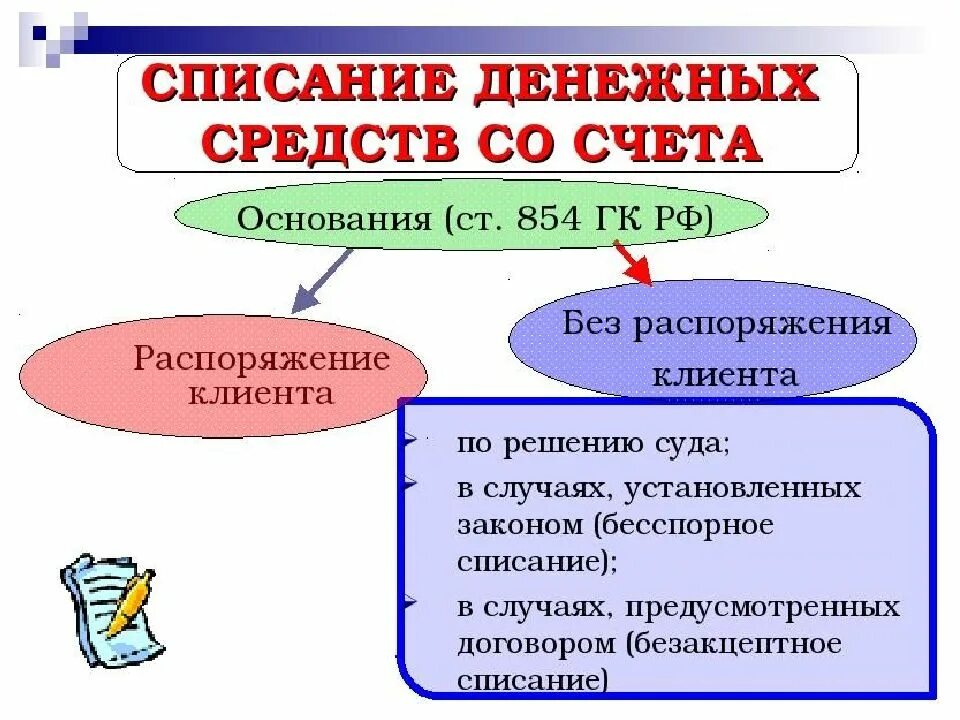 СПИСАНИЕ ДЕНЕЖНЫХ СРЕДСТВ СО СЧЕТА

Основания (ст. 854 ГК РФ)

Распоряжение клиента

Без распоряжения клиента

по решению суда;

в случаях, установленных законом (бесспорное списание);

в случаях, предусмотренных договором (безакцептное списание)